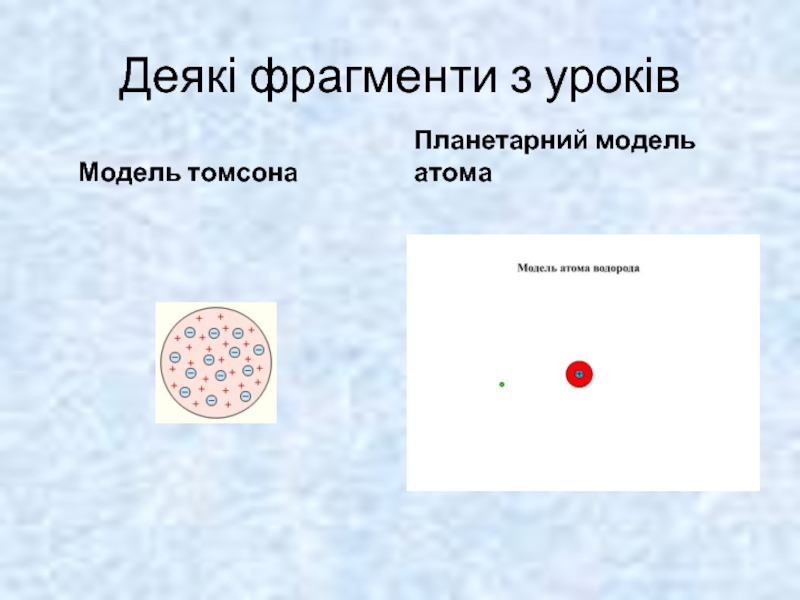 Деякі фрагменти з уроків

Модель томсона

Планетарний модель атома

Модель атома водорода